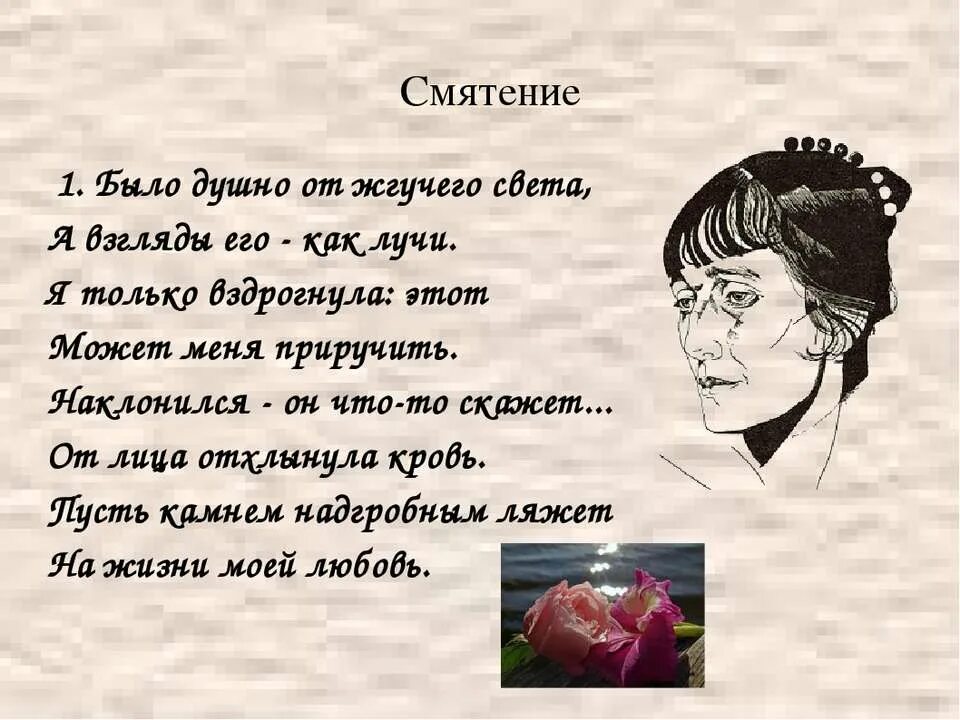 Смятение

1. Было душно от жгучего света,
А взгляды его - как лучи.
Я только вздрогнула: этот
Может меня приручить.
Наклонился - он что-то скажет...
От лица отхлынула кровь.
Пусть камнем надгробным ляжет
На жизни моей любовь.